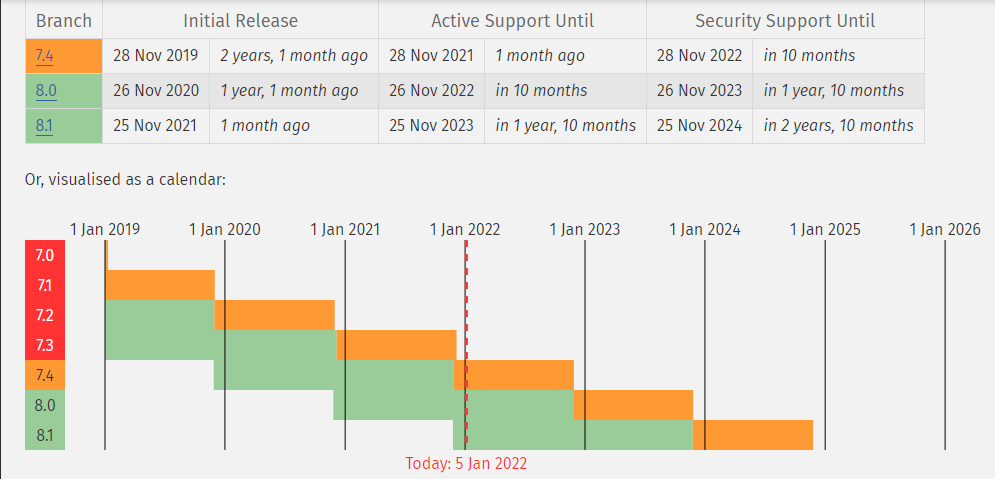 | Branch | Initial Release | | Active Support Until | | Security Support Until | |
|---|---|---|---|---|---|---|
| 7.4 | 28 Nov 2019 | 2 years, 1 month ago | 28 Nov 2021 | 1 month ago | 28 Nov 2022 | in 10 months |
| 8.0 | 26 Nov 2020 | 1 year, 1 month ago | 26 Nov 2022 | in 10 months | 26 Nov 2023 | in 1 year, 10 months |
| 8.1 | 25 Nov 2021 | 1 month ago | 25 Nov 2023 | in 1 year, 10 months | 25 Nov 2024 | in 2 years, 10 months |

Or, visualised as a calendar:

1 Jan 2019 1 Jan 2020 1 Jan 2021 1 Jan 2022 1 Jan 2023 1 Jan 2024 1 Jan 2025 1 Jan 2026

7.0
7.1
7.2
7.3
7.4
8.0
8.1

Today: 5 Jan 2022